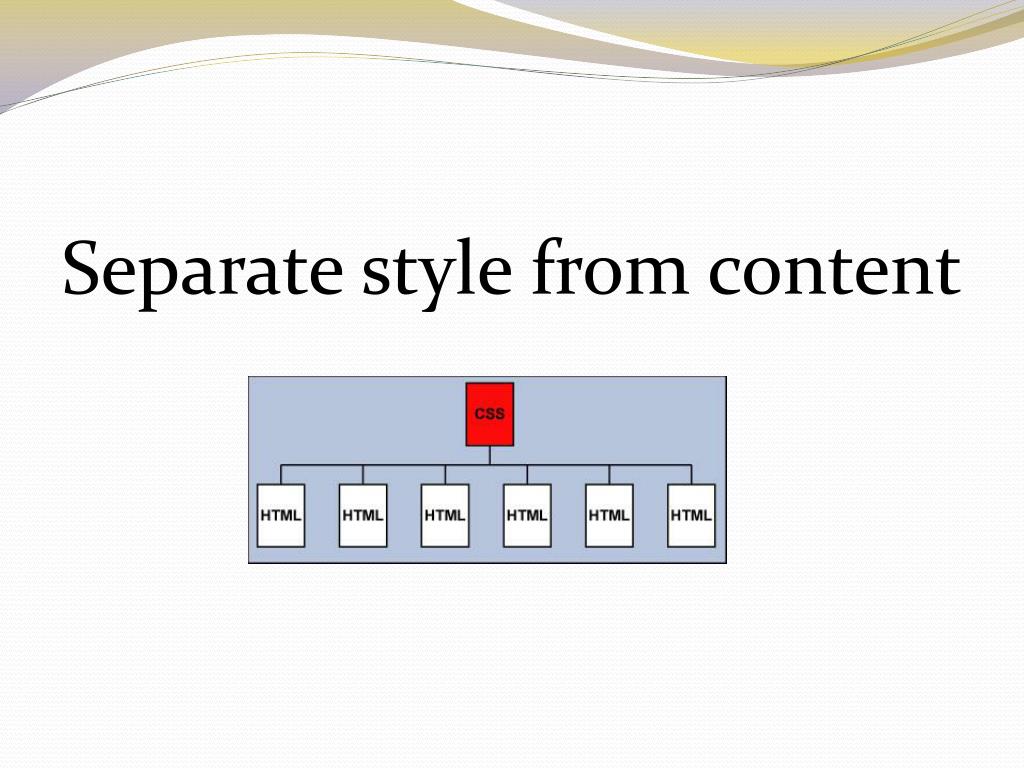 Separate style from content

CSS

HTML HTML HTML HTML HTML HTML